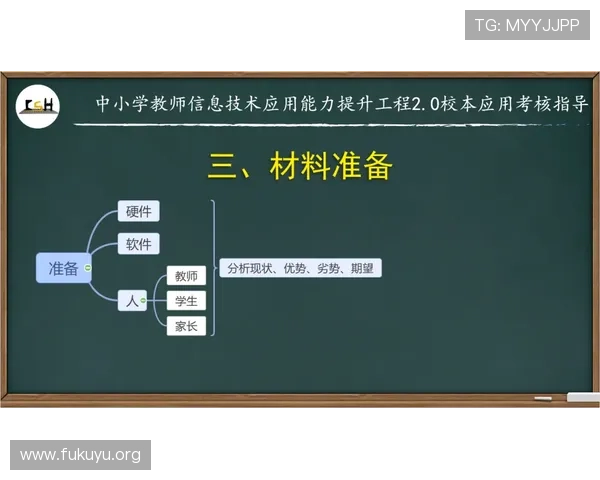 TG: MYYJJPP

CSH

中小学教师信息技术应用能力提升工程2.0校本应用考核指导

三、材料准备

准备

硬件

软件

人

教师

学生

家长

分析现状、优势、劣势、期望

www.fukuyu.org